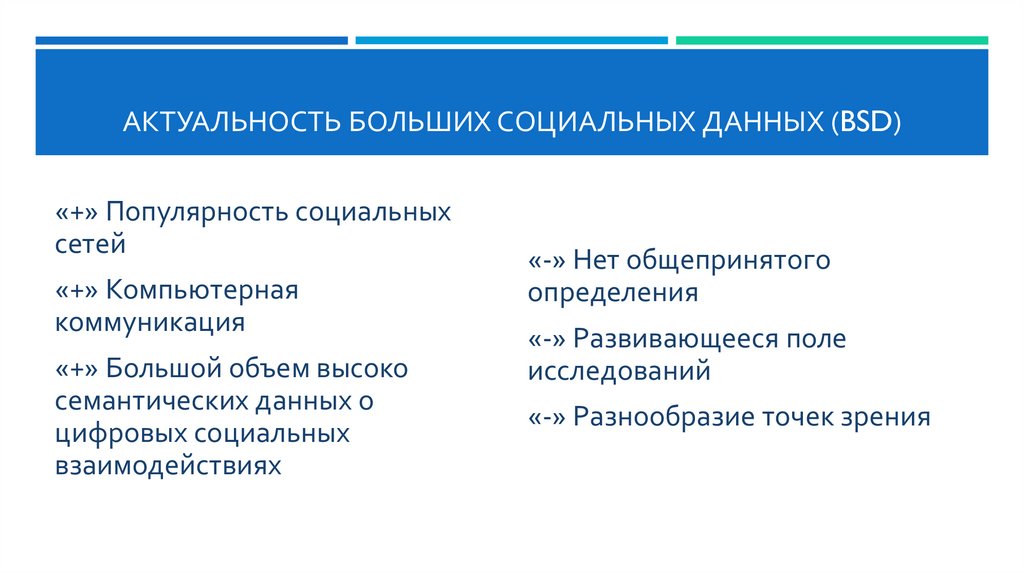 АКТУАЛЬНОСТЬ БОЛЬШИХ СОЦИАЛЬНЫХ ДАННЫХ (BSD)

«+» Популярность социальных сетей

«+» Компьютерная коммуникация

«+» Большой объем высоко семантических данных о цифровых социальных взаимодействиях

«-» Нет общепринятого определения

«-» Развивающееся поле исследований

«-» Разнообразие точек зрения